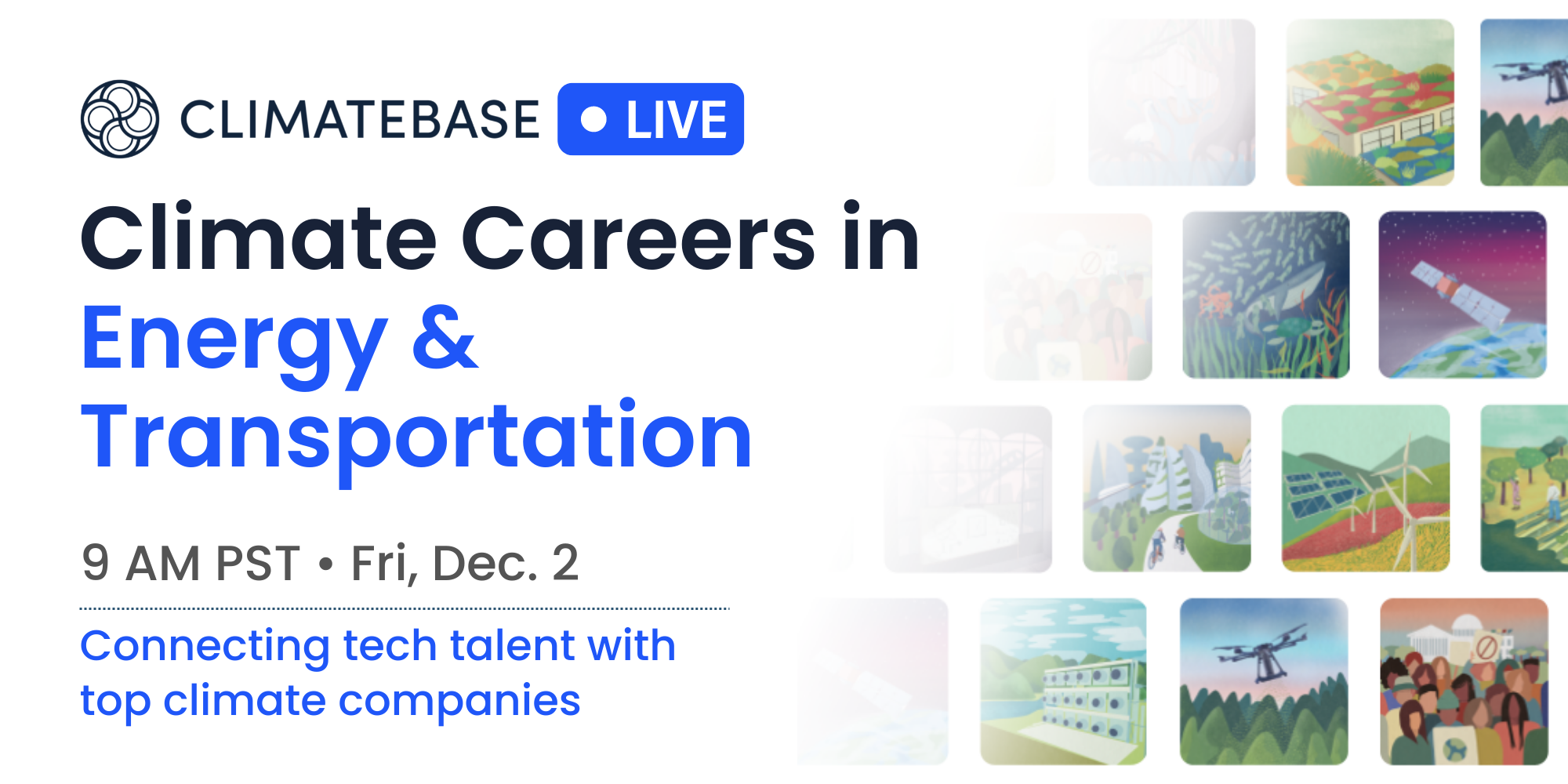 CLIMATEBASE • LIVE

Climate Careers in Energy & Transportation

9 AM PST • Fri, Dec. 2

Connecting tech talent with top climate companies